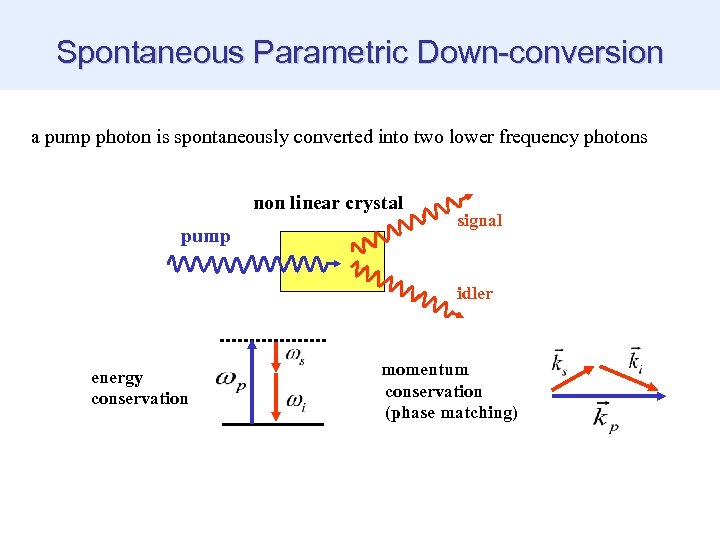 Spontaneous Parametric Down-conversion

a pump photon is spontaneously converted into two lower frequency photons

non linear crystal

pump

signal

idler

energy conservation

$\omega_p$

$\omega_s$

$\omega_i$

momentum conservation (phase matching)

$\vec{k}_s$

$\vec{k}_i$

$\vec{k}_p$